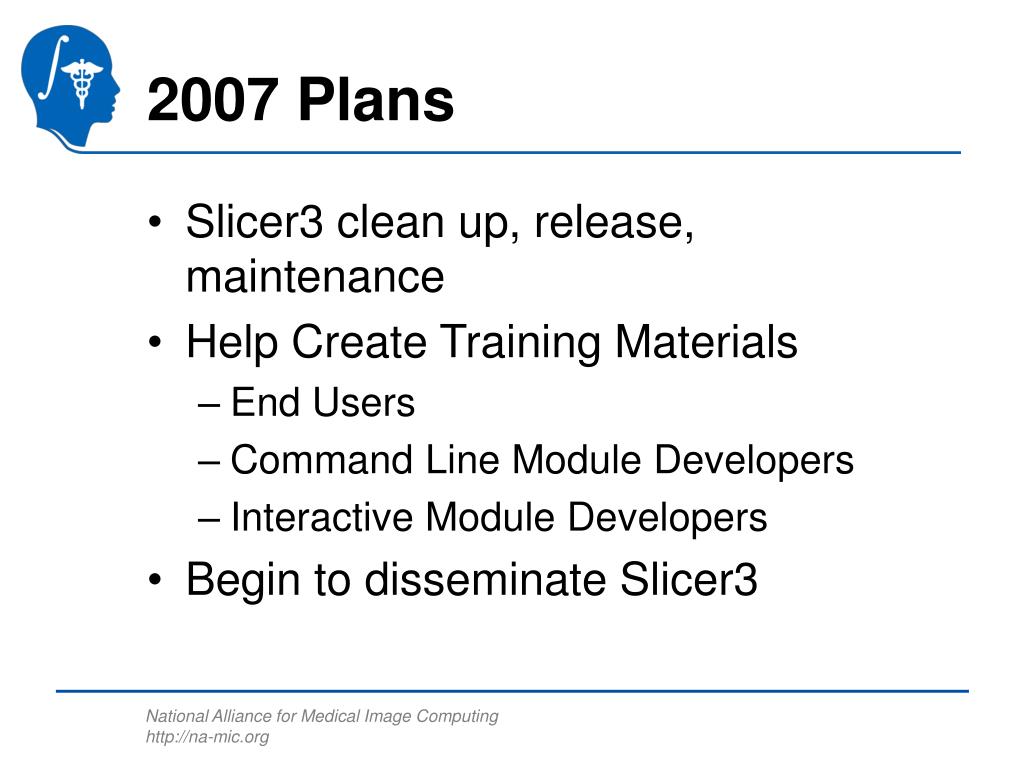 2007 Plans

• Slicer3 clean up, release, maintenance
• Help Create Training Materials
– End Users
– Command Line Module Developers
– Interactive Module Developers
• Begin to disseminate Slicer3

National Alliance for Medical Image Computing
http://na-mic.org